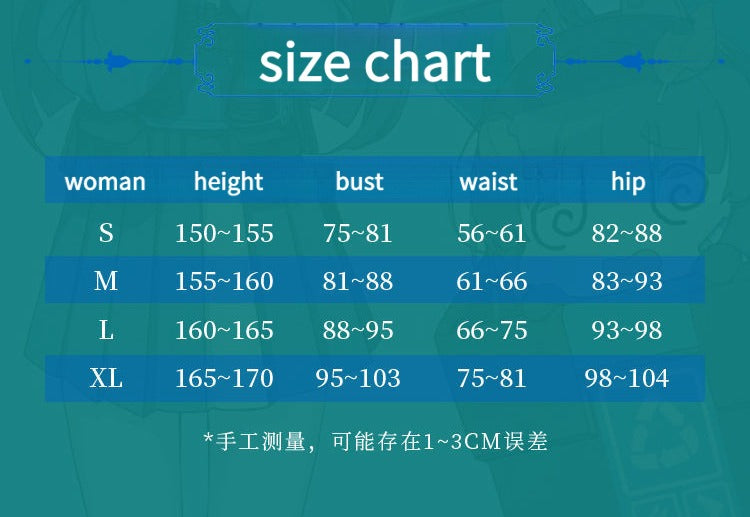 size chart

| woman | height | bust | waist | hip |
|---|---|---|---|---|
| S | 150~155 | 75~81 | 56~61 | 82~88 |
| M | 155~160 | 81~88 | 61~66 | 83~93 |
| L | 160~165 | 88~95 | 66~75 | 93~98 |
| XL | 165~170 | 95~103 | 75~81 | 98~104 |

*手工测量，可能存在1~3CM误差